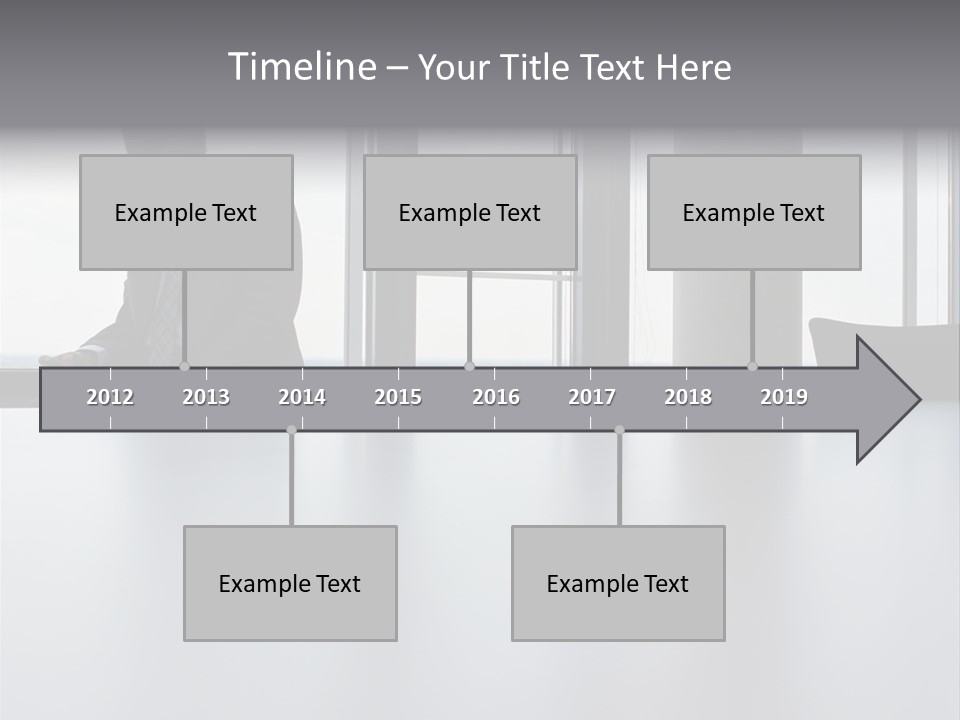 Timeline – Your Title Text Here

Example Text

Example Text

Example Text

2012 2013 2014 2015 2016 2017 2018 2019

Example Text

Example Text